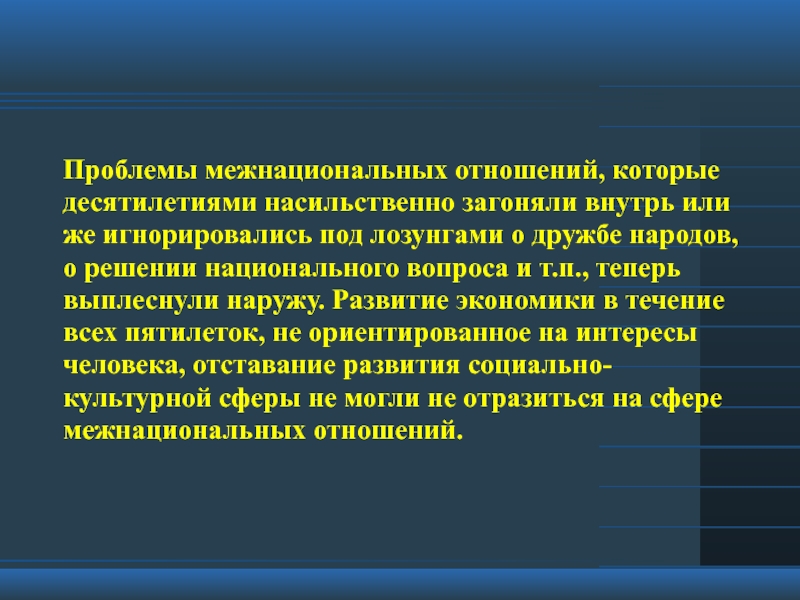 Проблемы межнациональных отношений, которые десятилетиями насильственно загоняли внутрь или же игнорировались под лозунгами о дружбе народов, о решении национального вопроса и т.п., теперь выплеснули наружу. Развитие экономики в течение всех пятилеток, не ориентированное на интересы человека, отставание развития социально-культурной сферы не могли не отразиться на сфере межнациональных отношений.